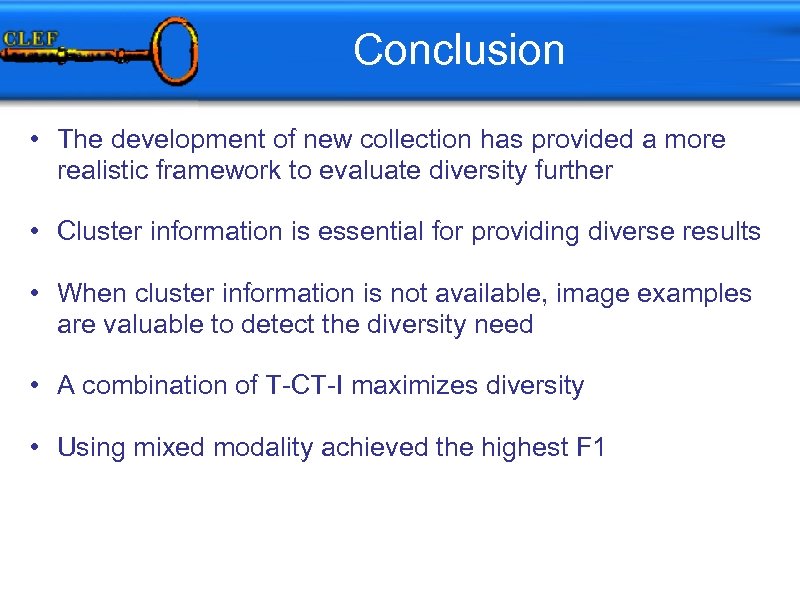 CLEF

Conclusion

• The development of new collection has provided a more realistic framework to evaluate diversity further

• Cluster information is essential for providing diverse results

• When cluster information is not available, image examples are valuable to detect the diversity need

• A combination of T-CT-I maximizes diversity

• Using mixed modality achieved the highest F1